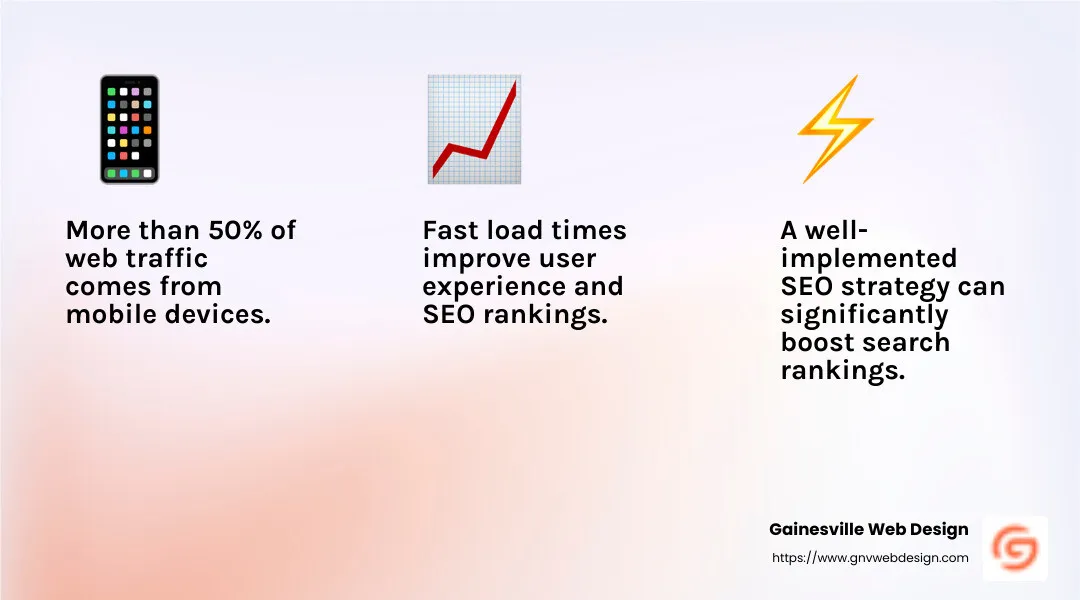 More than 50% of web traffic comes from mobile devices.

Fast load times improve user experience and SEO rankings.

A well-implemented SEO strategy can significantly boost search rankings.

Gainesville Web Design
https://www.gnvwebdesign.com